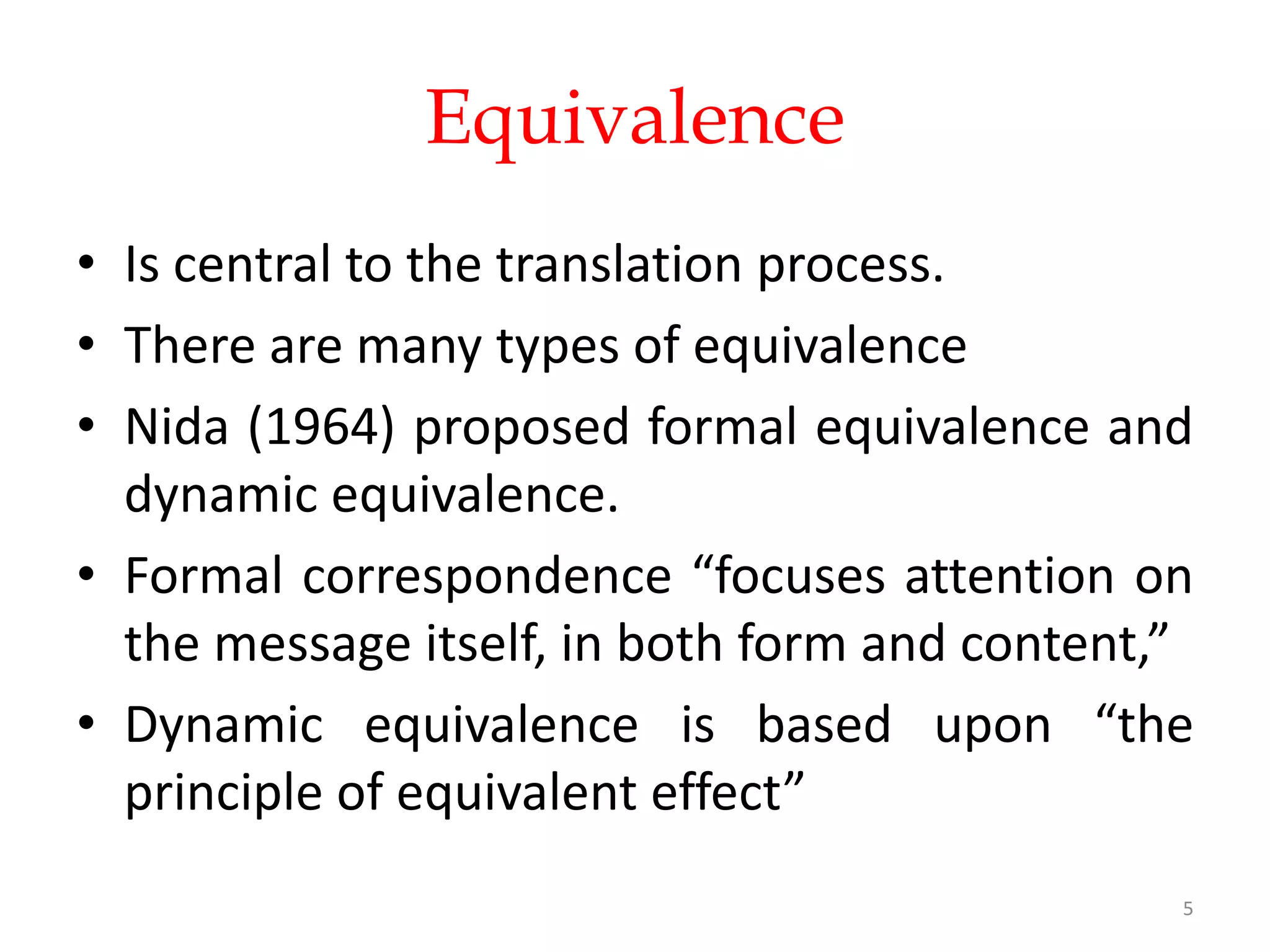 Equivalence

• Is central to the translation process.
• There are many types of equivalence
• Nida (1964) proposed formal equivalence and dynamic equivalence.
• Formal correspondence “focuses attention on the message itself, in both form and content,”
• Dynamic equivalence is based upon “the principle of equivalent effect”

5